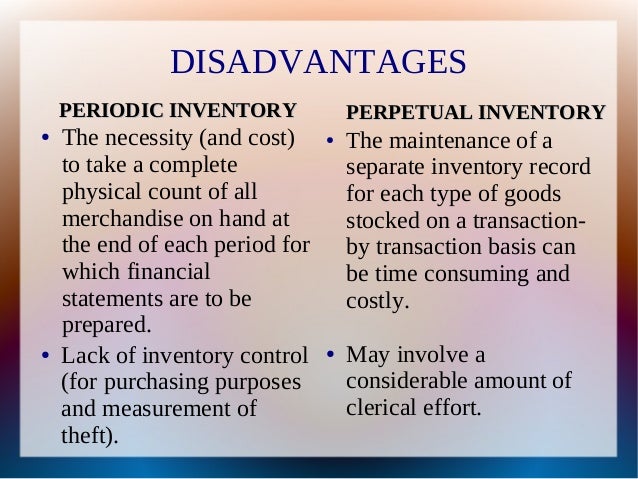 DISADVANTAGES

PERIODIC INVENTORY

• The necessity (and cost) to take a complete physical count of all merchandise on hand at the end of each period for which financial statements are to be prepared.

• Lack of inventory control (for purchasing purposes and measurement of theft).

PERPETUAL INVENTORY

• The maintenance of a separate inventory record for each type of goods stocked on a transaction-by transaction basis can be time consuming and costly.

• May involve a considerable amount of clerical effort.